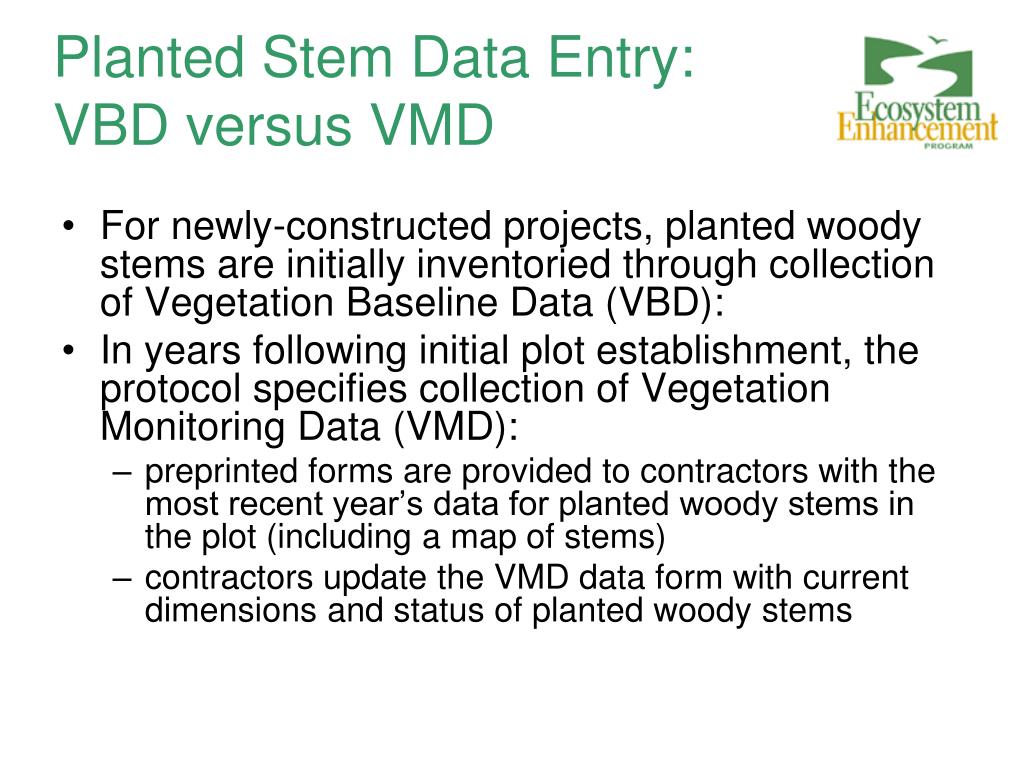 Planted Stem Data Entry:
VBD versus VMD

Ecosystem Enhancement PROGRAM

• For newly-constructed projects, planted woody stems are initially inventoried through collection of Vegetation Baseline Data (VBD):
• In years following initial plot establishment, the protocol specifies collection of Vegetation Monitoring Data (VMD):
– preprinted forms are provided to contractors with the most recent year’s data for planted woody stems in the plot (including a map of stems)
– contractors update the VMD data form with current dimensions and status of planted woody stems